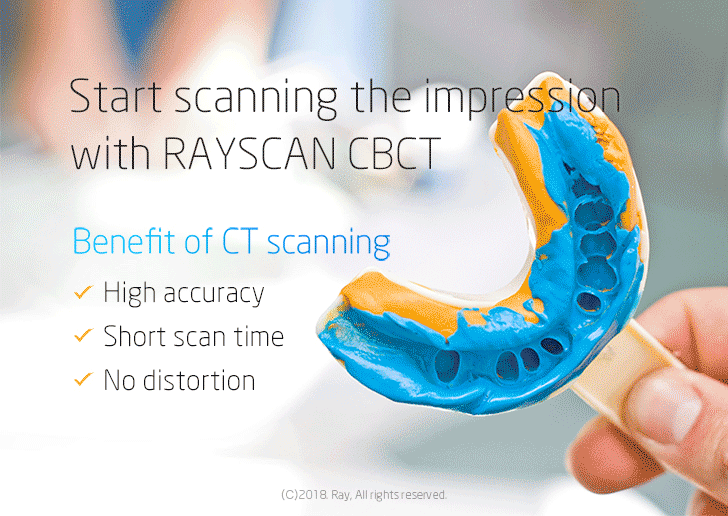 Start scanning the impression with RAYSCAN CBCT

Benefit of CT scanning

✓ High accuracy
✓ Short scan time
✓ No distortion

(C)2018. Ray, All rights reserved.